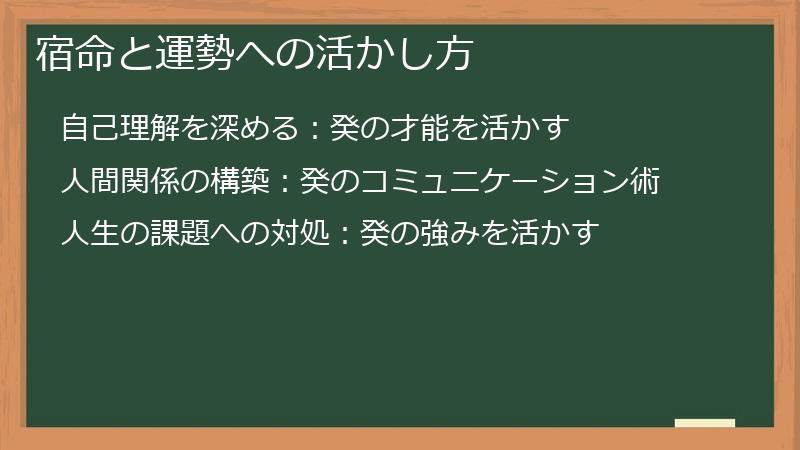 宿命と運勢への活かし方

自己理解を深める：癸の才能を活かす

人間関係の構築：癸のコミュニケーション術

人生の課題への対処：癸の強みを活かす